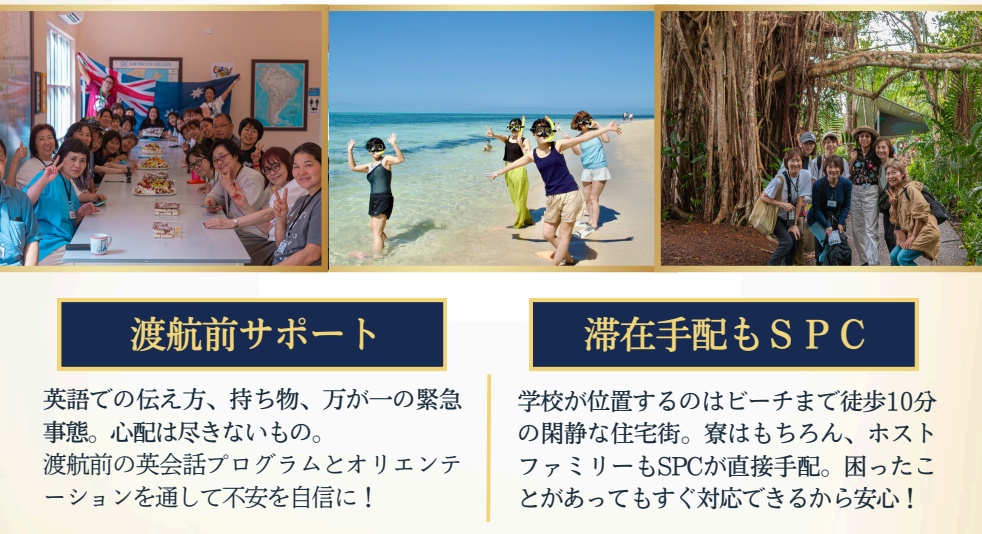 渡航前サポート

英語での伝え方、持ち物、万が一の緊急事態。心配は尽きないもの。
渡航前の英会話プログラムとオリエンテーションを通して不安を自信に！

滞在手配もＳＰＣ

学校が位置するのはビーチまで徒歩10分の閑静な住宅街。寮はもちろん、ホストファミリーもSPCが直接手配。困ったことがあってもすぐ対応できるから安心！